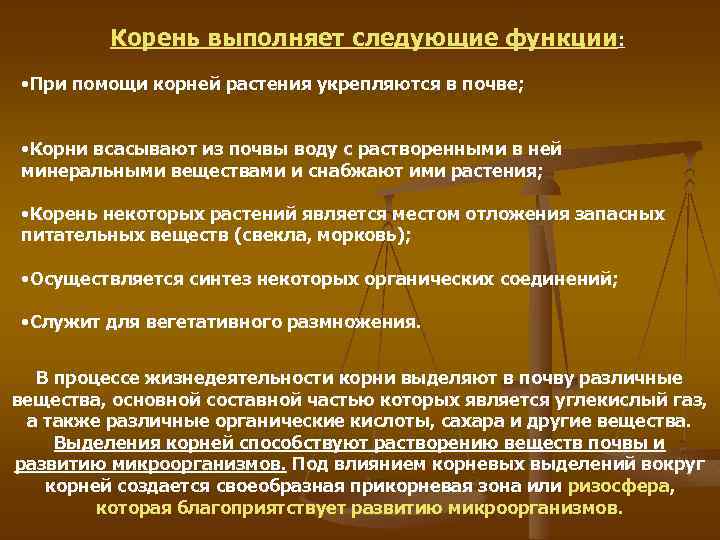 Корень выполняет следующие функции:

•При помощи корней растения укрепляются в почве;

•Корни всасывают из почвы воду с растворенными в ней минеральными веществами и снабжают ими растения;

•Корень некоторых растений является местом отложения запасных питательных веществ (свекла, морковь);

•Осуществляется синтез некоторых органических соединений;

•Служит для вегетативного размножения.

В процессе жизнедеятельности корни выделяют в почву различные вещества, основной составной частью которых является углекислый газ, а также различные органические кислоты, сахара и другие вещества. Выделения корней способствуют растворению веществ почвы и развитию микроорганизмов. Под влиянием корневых выделений вокруг корней создается своеобразная прикорневая зона или ризосфера, которая благоприятствует развитию микроорганизмов.